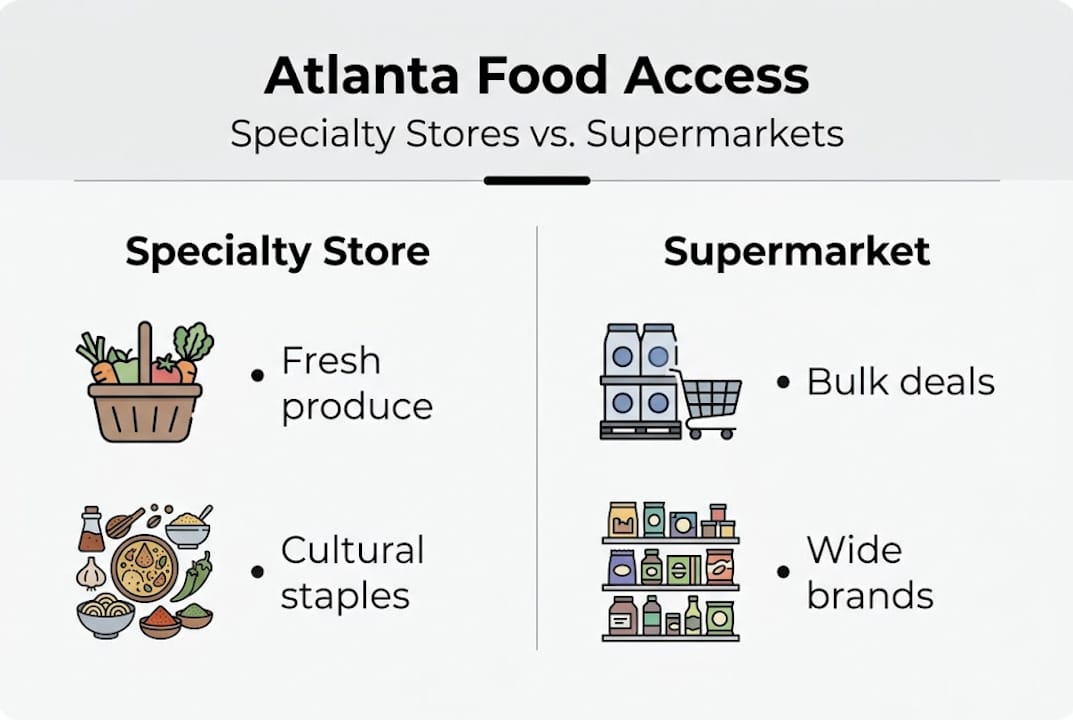 Atlanta Food Access
Specialty Stores vs. Supermarkets

Specialty Store

• Fresh produce

• Cultural staples

Supermarket

• Bulk deals

• Wide brands